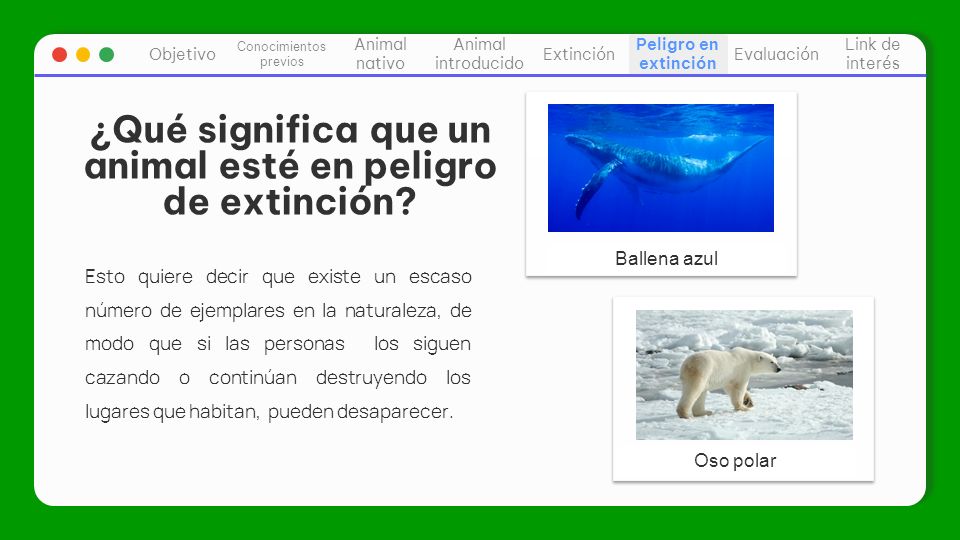 Objetivo
Conocimientos previos
Animal nativo
Animal introducido
Extinción
Peligro en extinción
Evaluación
Link de interés

¿Qué significa que un animal esté en peligro de extinción?

Esto quiere decir que existe un escaso número de ejemplares en la naturaleza, de modo que si las personas los siguen cazando o continúan destruyendo los lugares que habitan, pueden desaparecer.

Ballena azul

Oso polar